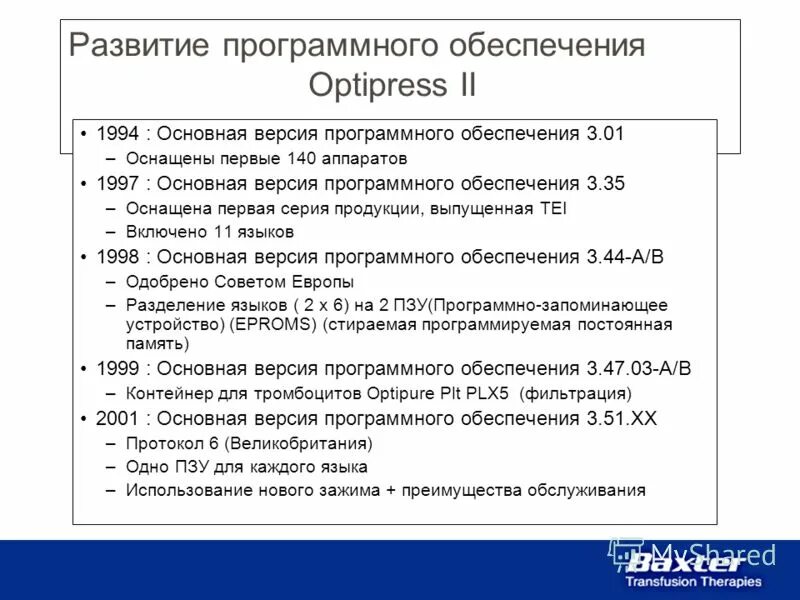 Развитие программного обеспечения Optipress II

• 1994 : Основная версия программного обеспечения 3.01
– Оснащены первые 140 аппаратов
• 1997 : Основная версия программного обеспечения 3.35
– Оснащена первая серия продукции, выпущенная TEI
– Включено 11 языков
• 1998 : Основная версия программного обеспечения 3.44-A/B
– Одобрено Советом Европы
– Разделение языков ( 2 x 6) на 2 ПЗУ(Программно-запоминающее устройство) (EPROMS) (стираемая программируемая постоянная память)
• 1999 : Основная версия программного обеспечения 3.47.03-A/B
– Контейнер для тромбоцитов Optipure Plt PLX5 (фильтрация)
• 2001 : Основная версия программного обеспечения 3.51.XX
– Протокол 6 (Великобритания)
– Одно ПЗУ для каждого языка
– Использование нового зажима + преимущества обслуживания

MyShared
Baxter
Transfusion Therapies